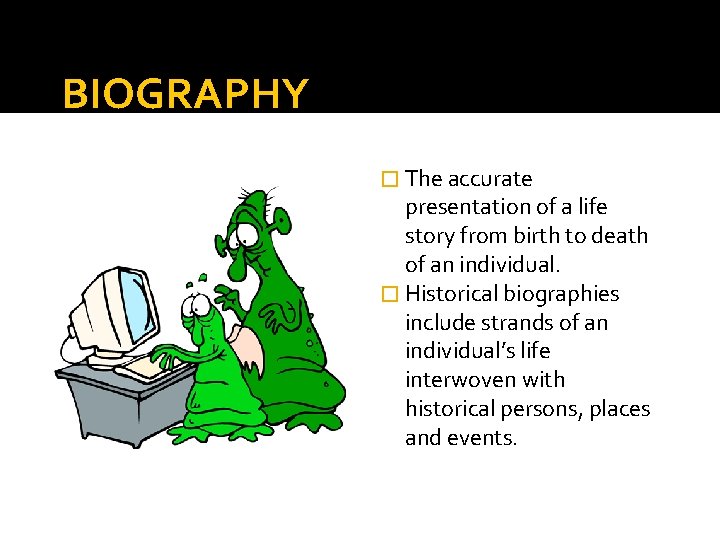 BIOGRAPHY

☐ The accurate presentation of a life story from birth to death of an individual.

☐ Historical biographies include strands of an individual's life interwoven with historical persons, places and events.